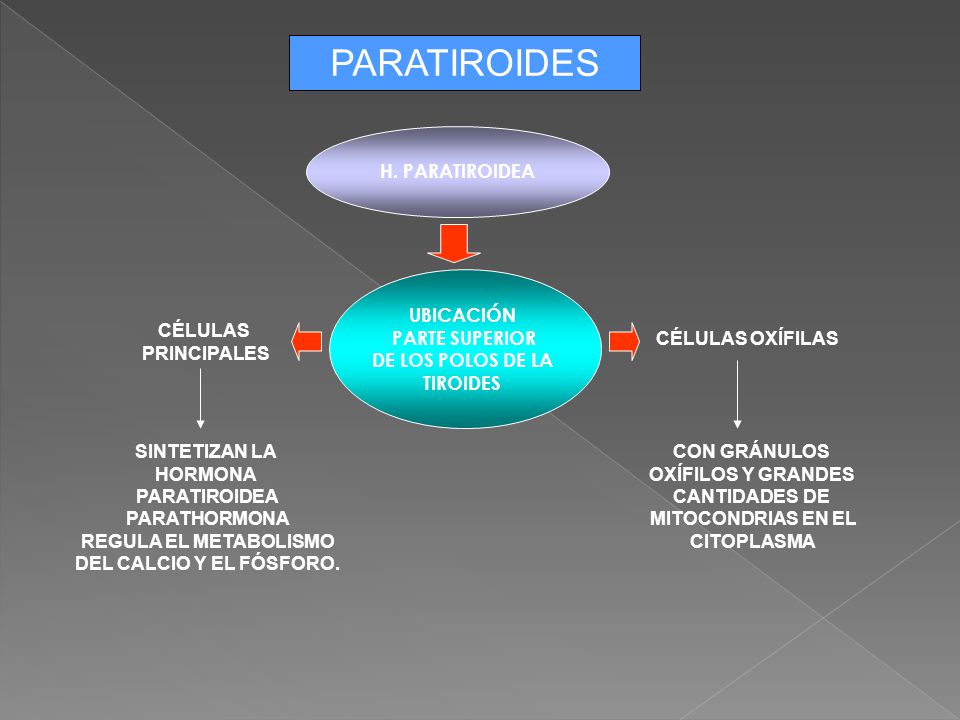 PARATIROIDES

H. PARATIROIDEA

UBICACIÓN
PARTE SUPERIOR
DE LOS POLOS DE LA
TIROIDES

CÉLULAS
PRINCIPALES

SINTETIZAN LA
HORMONA
PARATIROIDEA
PARATHORMONA
REGULA EL METABOLISMO
DEL CALCIO Y EL FÓSFORO.

CÉLULAS OXÍFILAS

CON GRÁNULOS
OXÍFILOS Y GRANDES
CANTIDADES DE
MITOCONDRIAS EN EL
CITOPLASMA